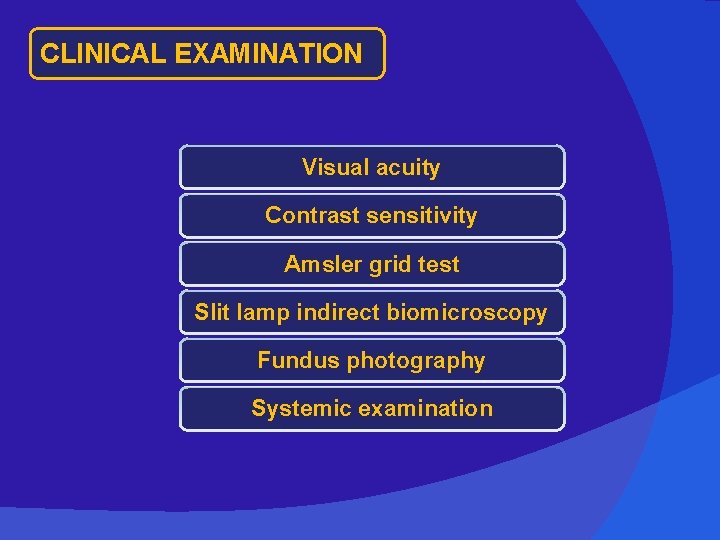 CLINICAL EXAMINATION

Visual acuity

Contrast sensitivity

Amsler grid test

Slit lamp indirect biomicroscopy

Fundus photography

Systemic examination